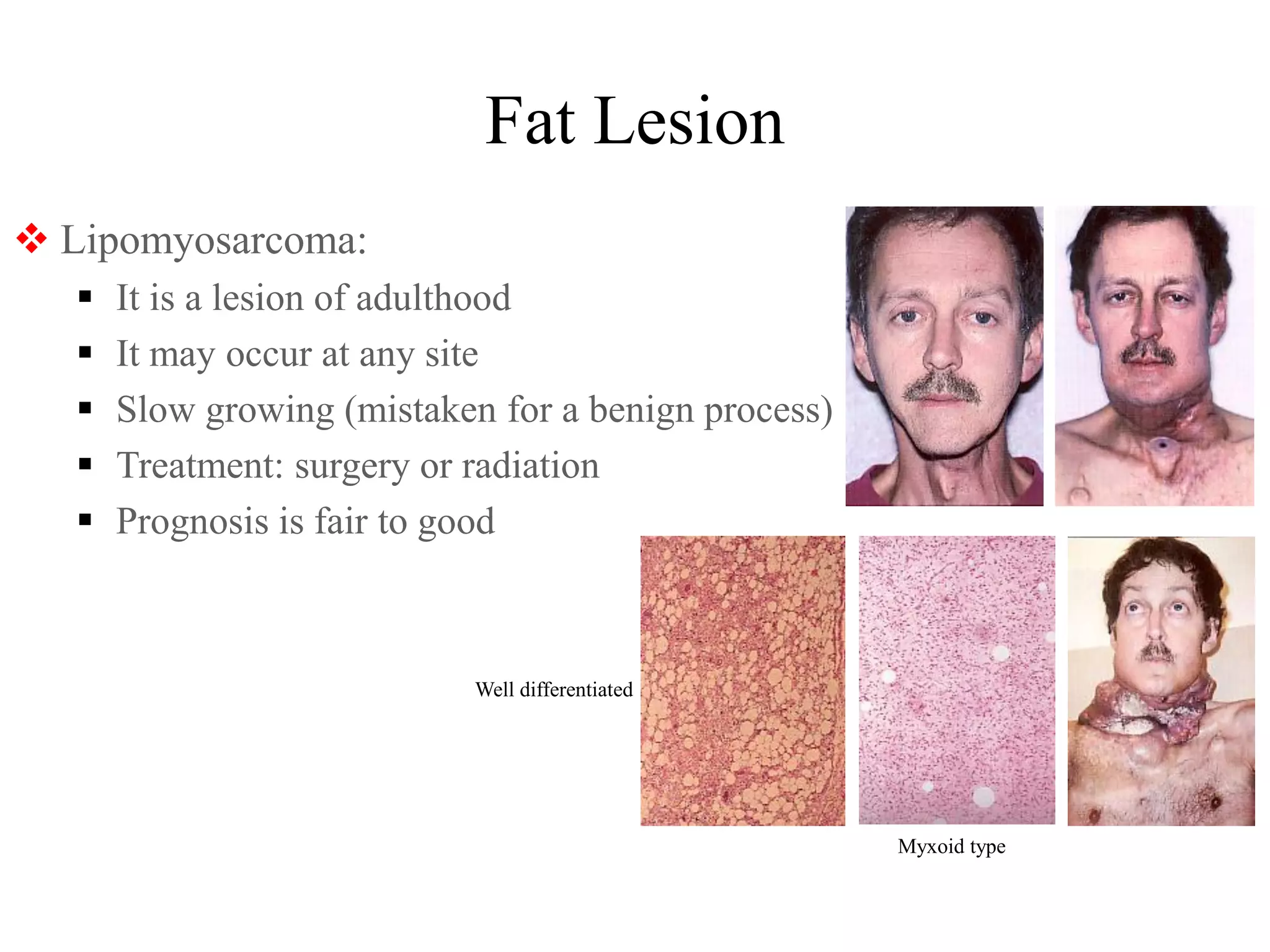 Fat Lesion

❖ Lipomyosarcoma:
▪ It is a lesion of adulthood
▪ It may occur at any site
▪ Slow growing (mistaken for a benign process)
▪ Treatment: surgery or radiation
▪ Prognosis is fair to good

Well differentiated

Myxoid type